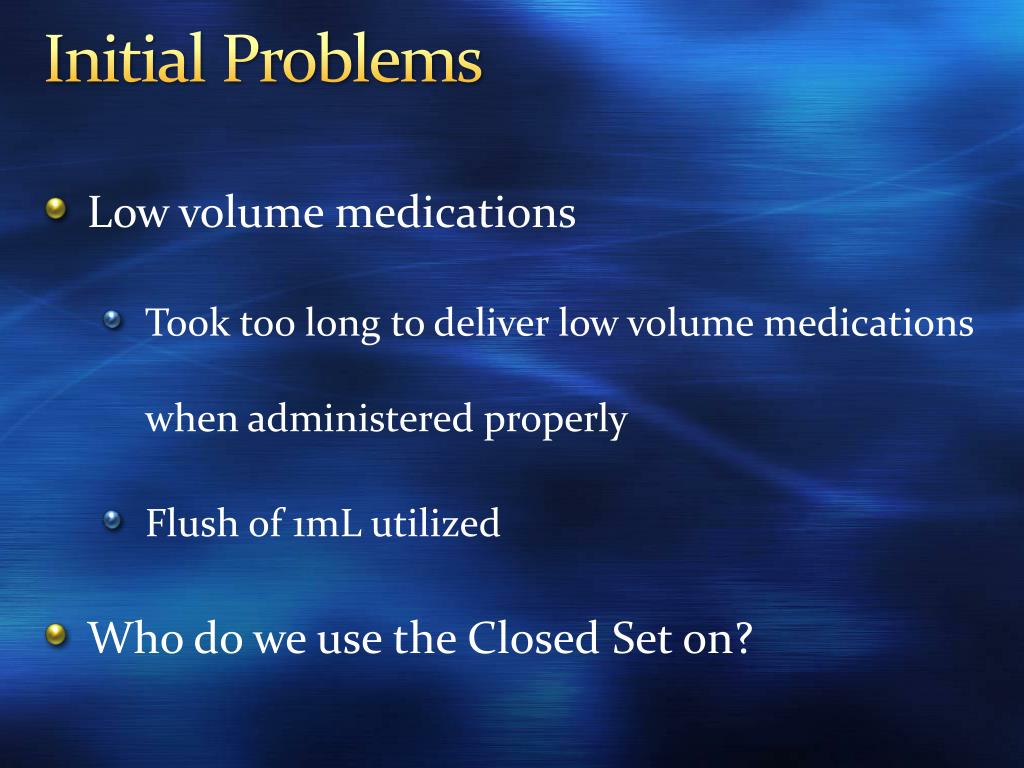 Initial Problems

Low volume medications

Took too long to deliver low volume medications when administered properly

Flush of 1mL utilized

Who do we use the Closed Set on?